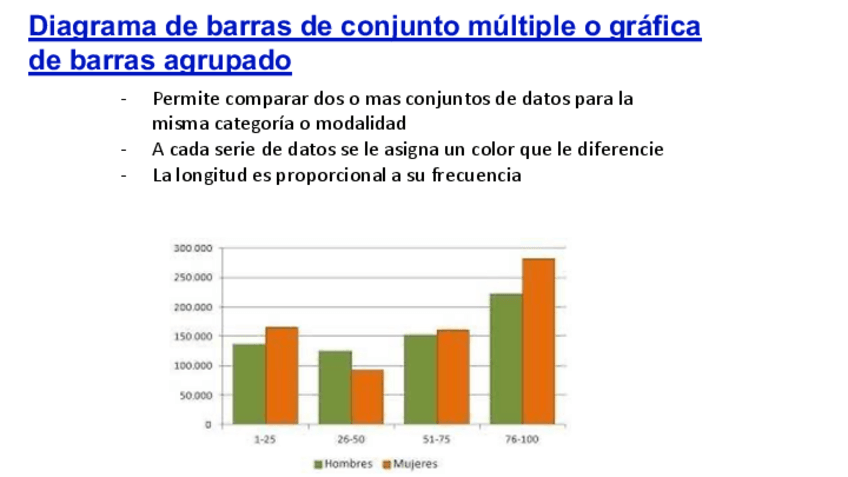 Diagrama de barras de conjunto múltiple o gráfica de barras agrupado

- Permite comparar dos o mas conjuntos de datos para la misma categoría o modalidad
- A cada serie de datos se le asigna un color que le diferencie
- La longitud es proporcional a su frecuencia

300.000
250.000
200.000
150.000
100.000
50.000
0

1-25
26-50
51-75
76-100

Hombres
Mujeres